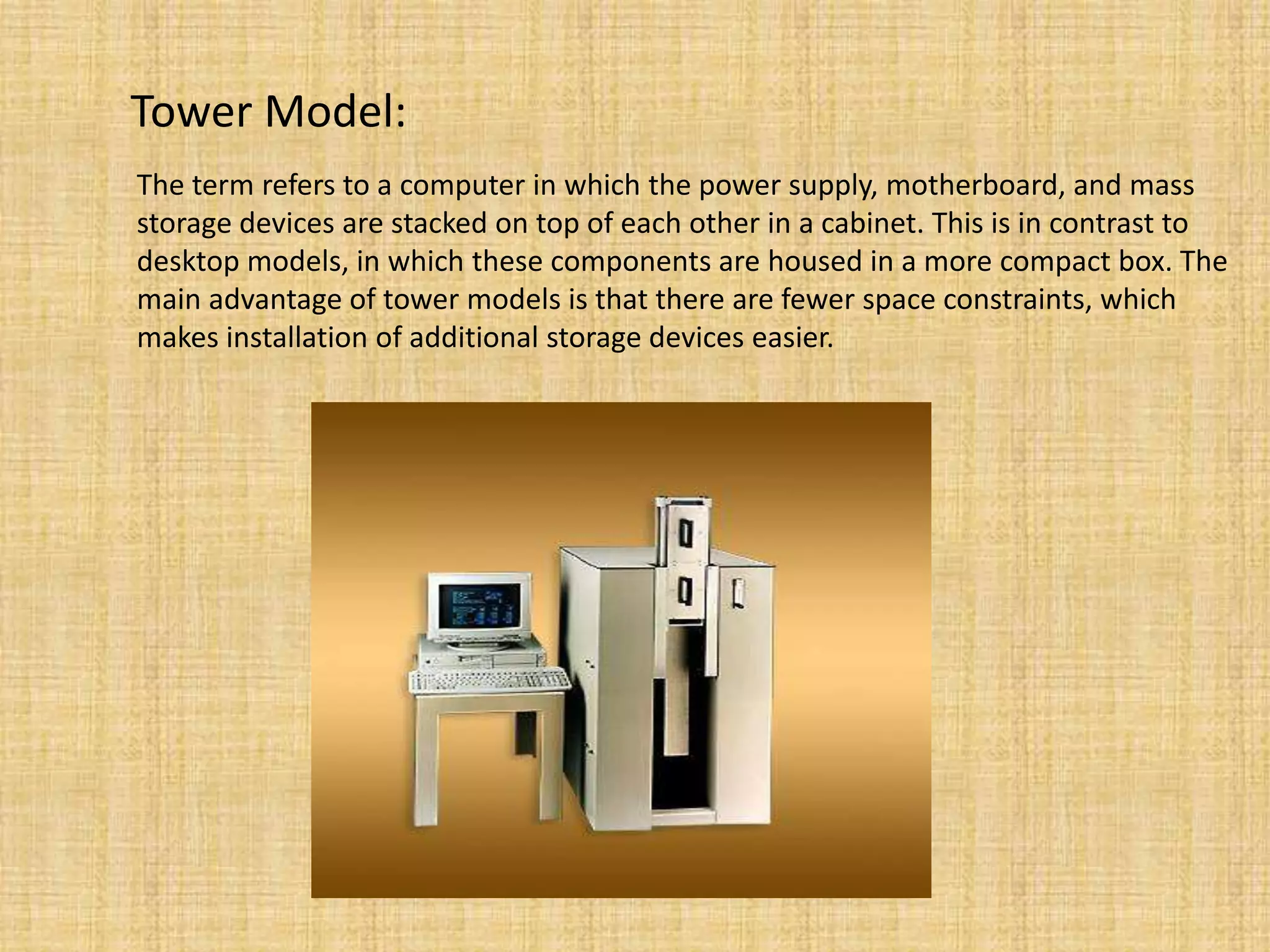 Tower Model:

The term refers to a computer in which the power supply, motherboard, and mass storage devices are stacked on top of each other in a cabinet. This is in contrast to desktop models, in which these components are housed in a more compact box. The main advantage of tower models is that there are fewer space constraints, which makes installation of additional storage devices easier.